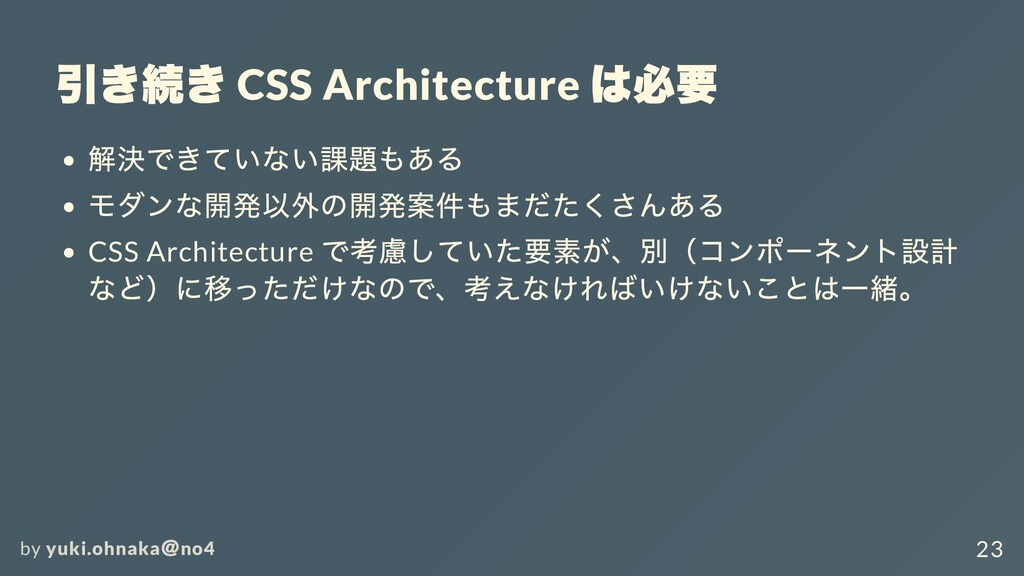 引き続き CSS Architecture は必要

- 解決できていない課題もある
- モダンな開発以外の開発案件もまだたくさんある
- CSS Architecture で考慮していた要素が、別（コンポーネント設計など）に移っただけなので、考えなければいけないことは一緒。

by yuki.ohnaka@no4

23